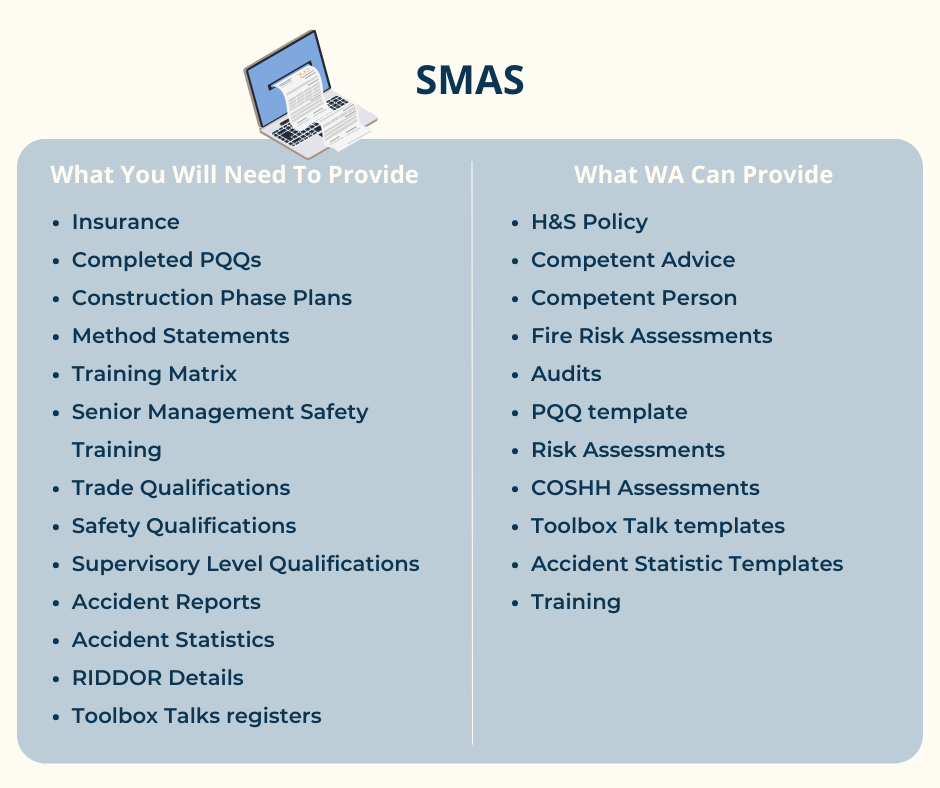 SMAS

What You Will Need To Provide

- Insurance
- Completed PQQs
- Construction Phase Plans
- Method Statements
- Training Matrix
- Senior Management Safety Training
- Trade Qualifications
- Safety Qualifications
- Supervisory Level Qualifications
- Accident Reports
- Accident Statistics
- RIDDOR Details
- Toolbox Talks registers

What WA Can Provide

- H&S Policy
- Competent Advice
- Competent Person
- Fire Risk Assessments
- Audits
- PQQ template
- Risk Assessments
- COSHH Assessments
- Toolbox Talk templates
- Accident Statistic Templates
- Training